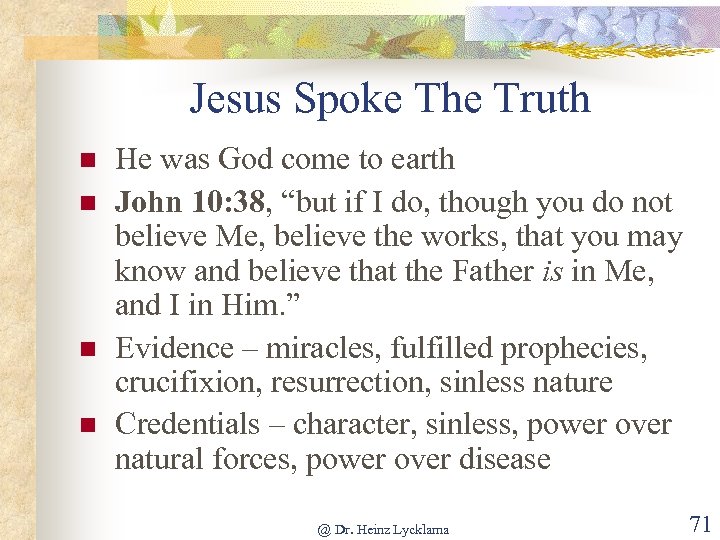 Jesus Spoke The Truth

- He was God come to earth
- John 10:38, “but if I do, though you do not believe Me, believe the works, that you may know and believe that the Father is in Me, and I in Him.”
- Evidence – miracles, fulfilled prophecies, crucifixion, resurrection, sinless nature
- Credentials – character, sinless, power over natural forces, power over disease

@ Dr. Heinz Lycklama

71